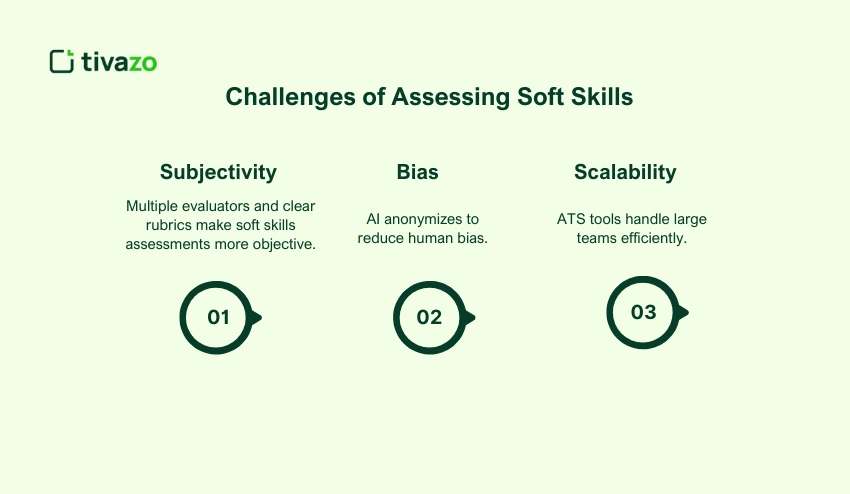 tivazo

Challenges of Assessing Soft Skills

Subjectivity

Multiple evaluators and clear rubrics make soft skills assessments more objective.

01

Bias

AI anonymizes to reduce human bias.

02

Scalability

ATS tools handle large teams efficiently.

03